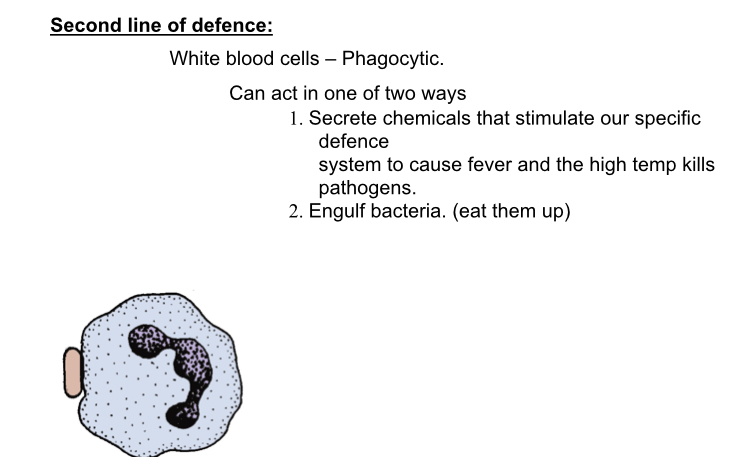 Second line of defence:

White blood cells – Phagocytic.

Can act in one of two ways

1. Secrete chemicals that stimulate our specific defence system to cause fever and the high temp kills pathogens.
2. Engulf bacteria. (eat them up)